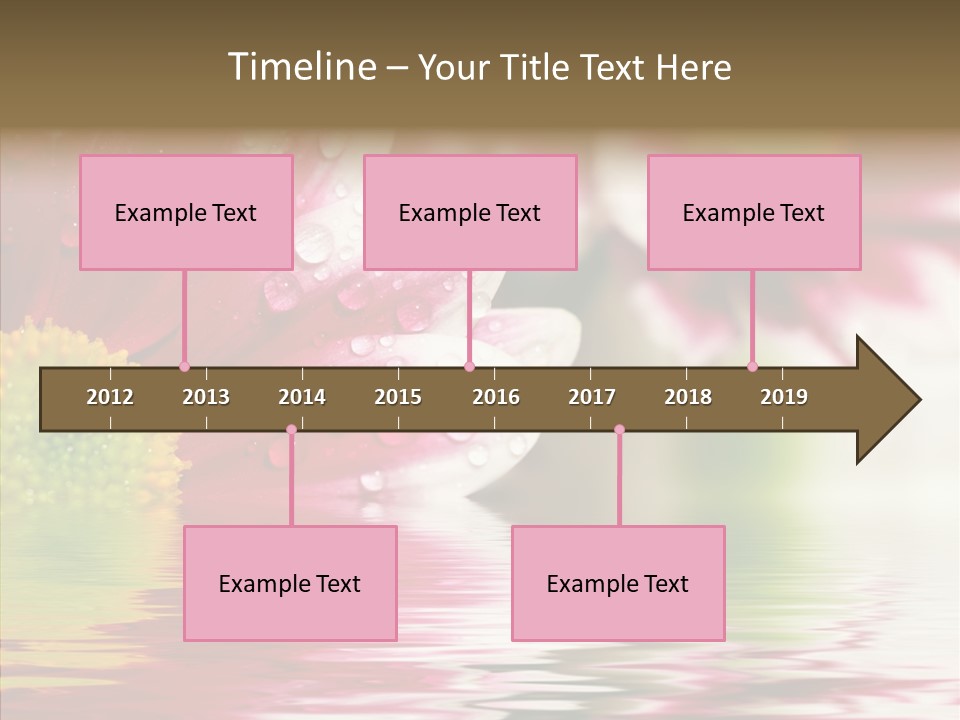 Timeline – Your Title Text Here

Example Text

Example Text

Example Text

2012 2013 2014 2015 2016 2017 2018 2019

Example Text

Example Text